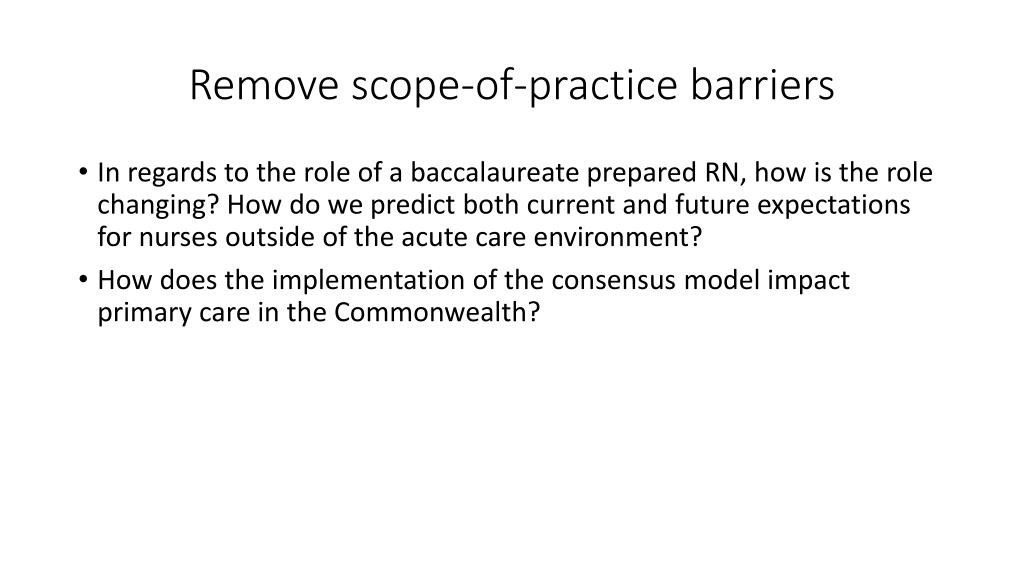 Remove scope-of-practice barriers

• In regards to the role of a baccalaureate prepared RN, how is the role changing? How do we predict both current and future expectations for nurses outside of the acute care environment?

• How does the implementation of the consensus model impact primary care in the Commonwealth?